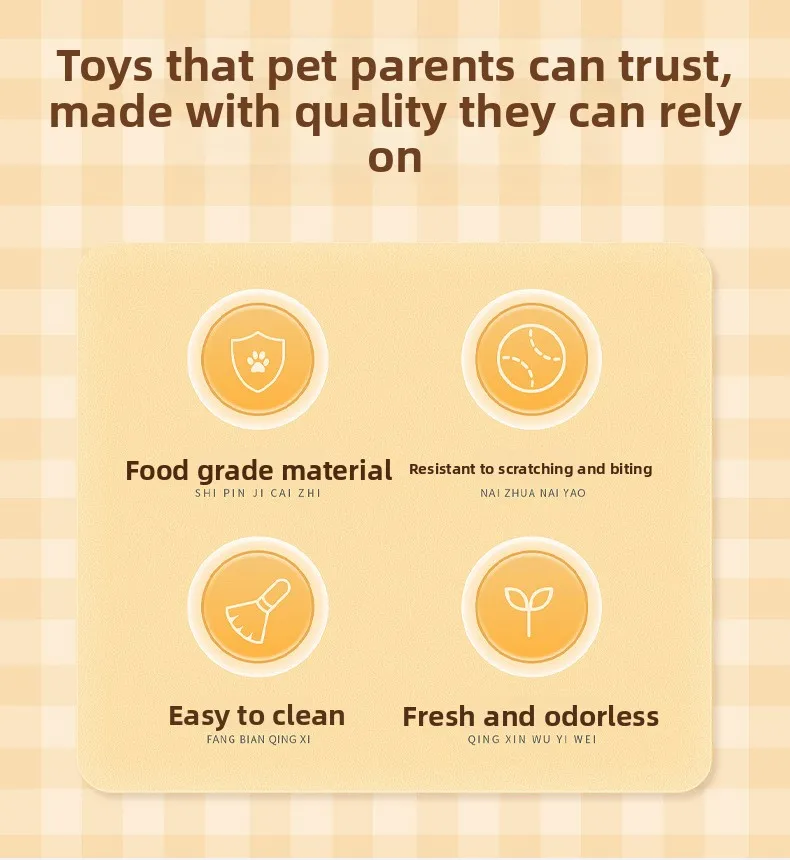 Toys that pet parents can trust, made with quality they can rely on

Food grade material
SHI PIN JI CAI ZHI

Resistant to scratching and biting
NAI ZHUA NAI YAO

Easy to clean
FANG BIAN QING XI

Fresh and odorless
QING XIN WU YI WEI